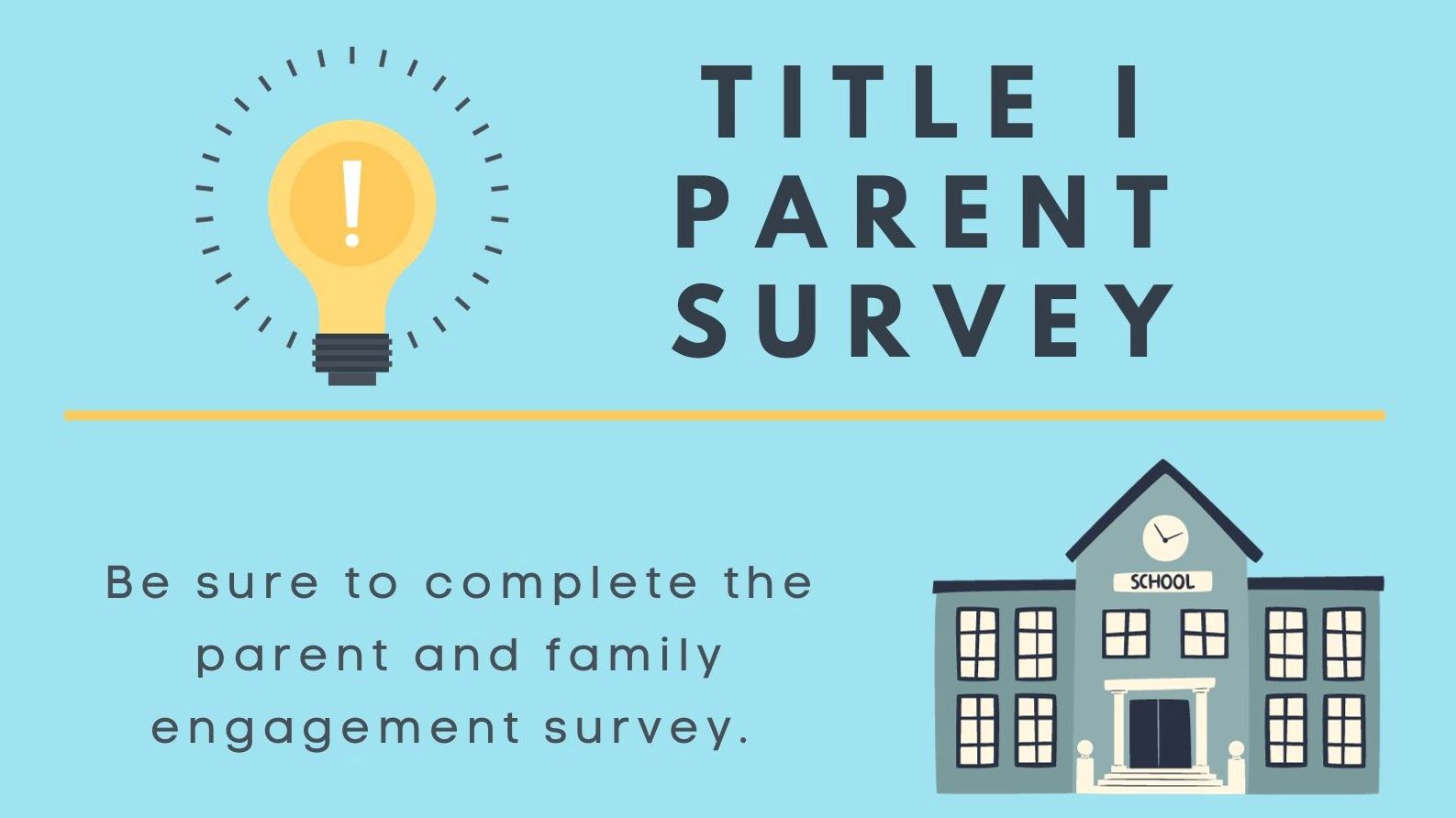 !

TITLE I
PARENT
SURVEY

Be sure to complete the parent and family engagement survey.

SCHOOL